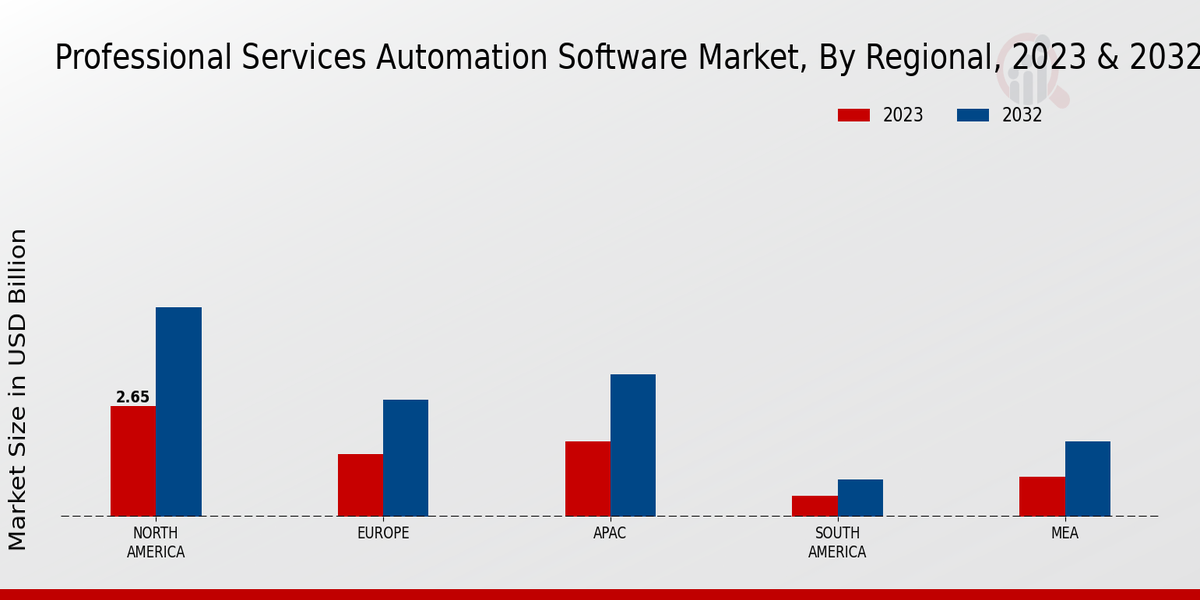 Professional Services Automation Software Market, By Regional, 2023 & 2032

2023
2032

Market Size in USD Billion

2.65

NORTH AMERICA
EUROPE
APAC
SOUTH AMERICA
MEA